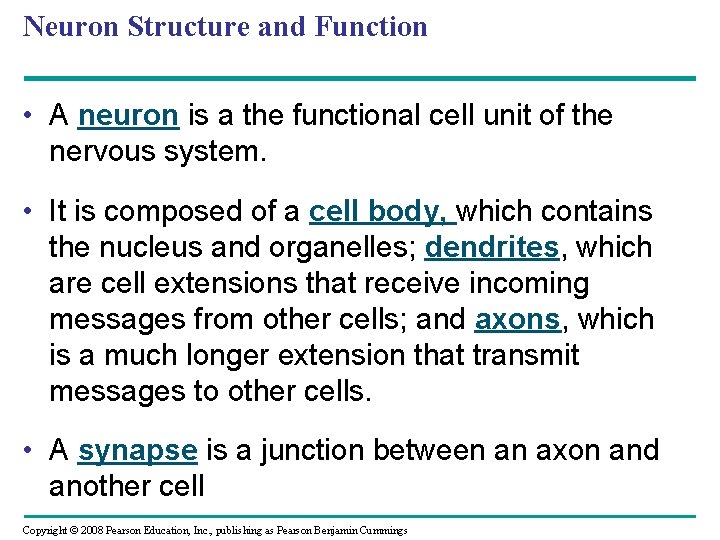 Neuron Structure and Function

• A neuron is a the functional cell unit of the nervous system.

• It is composed of a cell body, which contains the nucleus and organelles; dendrites, which are cell extensions that receive incoming messages from other cells; and axons, which is a much longer extension that transmit messages to other cells.

• A synapse is a junction between an axon and another cell

Copyright © 2008 Pearson Education, Inc., publishing as Pearson Benjamin Cummings